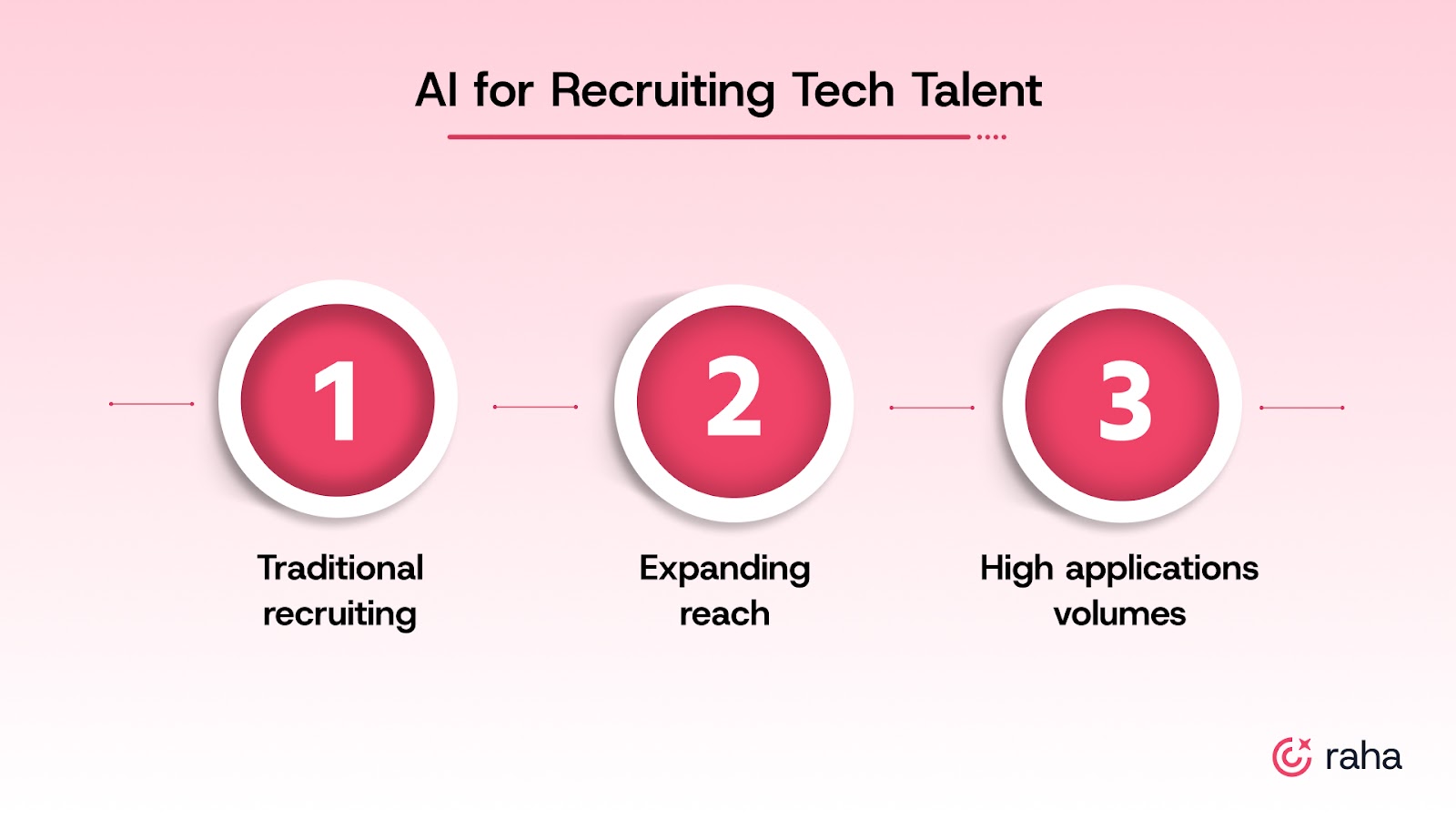 AI for Recruiting Tech Talent

1

Traditional recruiting

2

Expanding reach

3

High applications volumes

raha